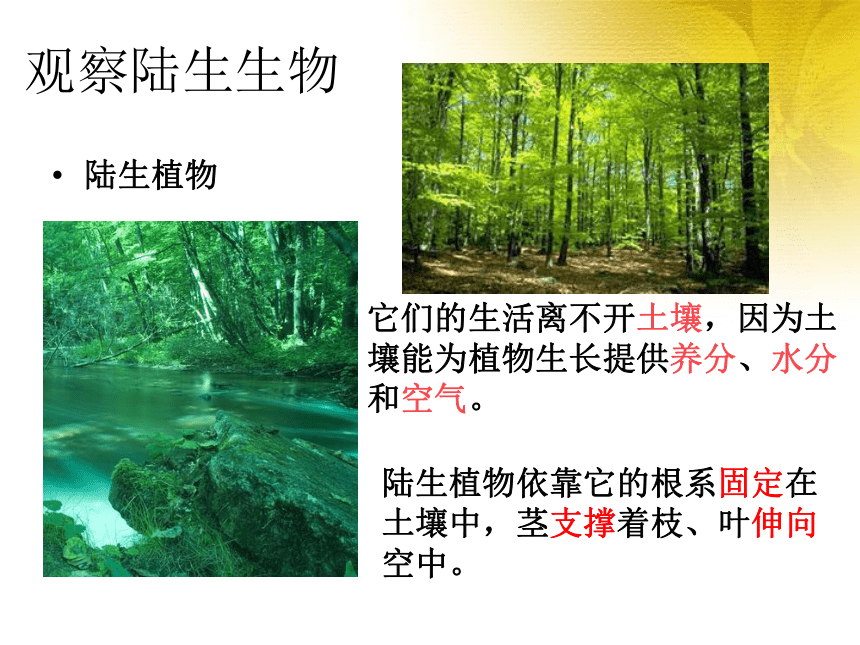 观察陆生生物

• 陆生植物

它们的生活离不开土壤，因为土壤能为植物生长提供养分、水分和空气。

陆生植物依靠它的根系固定在土壤中，茎支撑着枝、叶伸向空中。